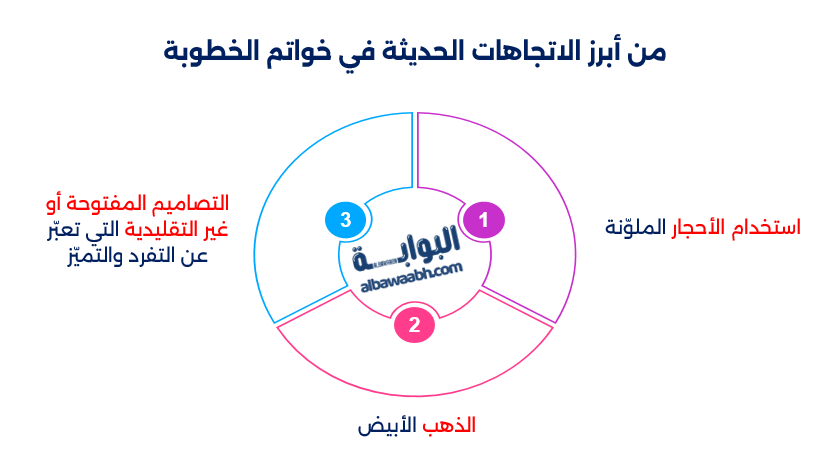 من أبرز الاتجاهات الحديثة في خواتم الخطوبة

1
استخدام الأحجار الملوّنة

2
الذهب الأبيض

3
التصاميم المفتوحة أو غير التقليدية التي تعبّر عن التفرد والتميّز

البوابة
albawaabh.com